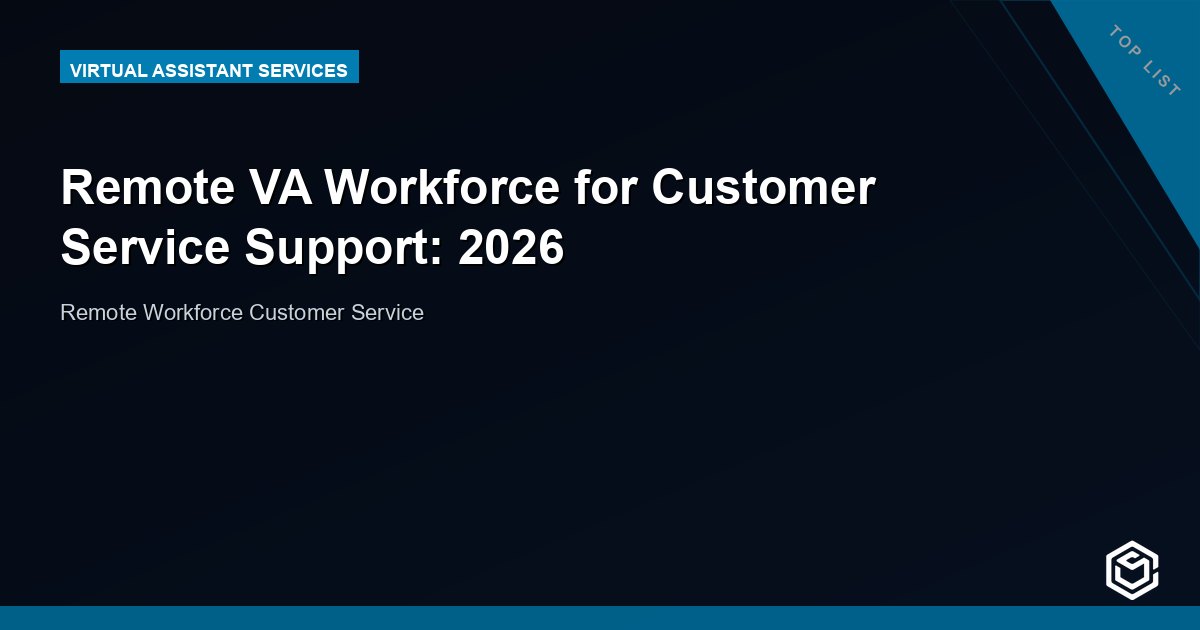 VIRTUAL ASSISTANT SERVICES

TOP LIST

Remote VA Workforce for Customer Service Support: 2026

Remote Workforce Customer Service